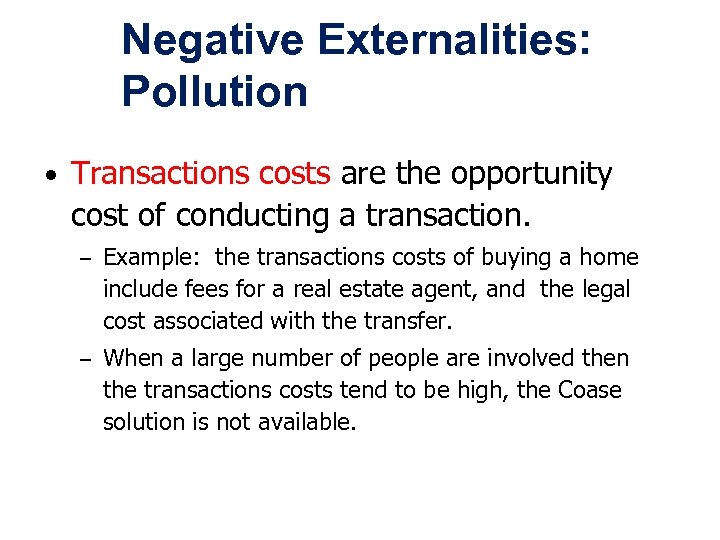 Negative Externalities: Pollution

• Transactions costs are the opportunity cost of conducting a transaction.

– Example: the transactions costs of buying a home include fees for a real estate agent, and the legal cost associated with the transfer.

– When a large number of people are involved then the transactions costs tend to be high, the Coase solution is not available.